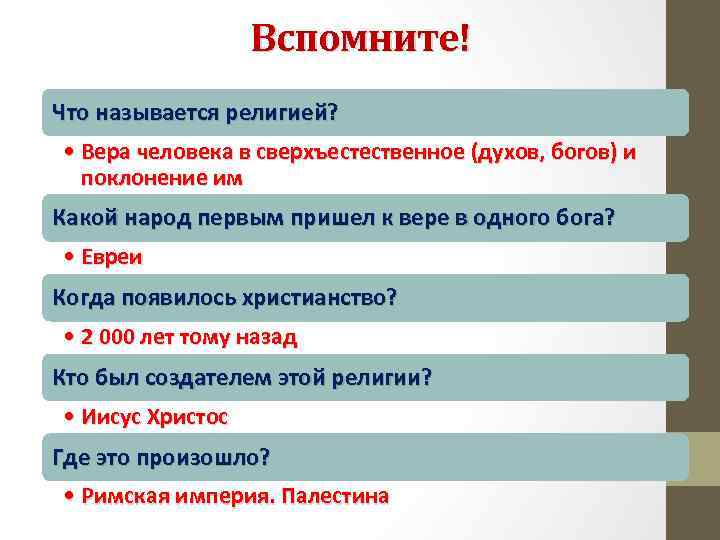 Вспомните!

Что называется религией?

• Вера человека в сверхъестественное (духов, богов) и поклонение им

Какой народ первым пришел к вере в одного бога?

• Евреи

Когда появилось христианство?

• 2 000 лет тому назад

Кто был создателем этой религии?

• Иисус Христос

Где это произошло?

• Римская империя. Палестина